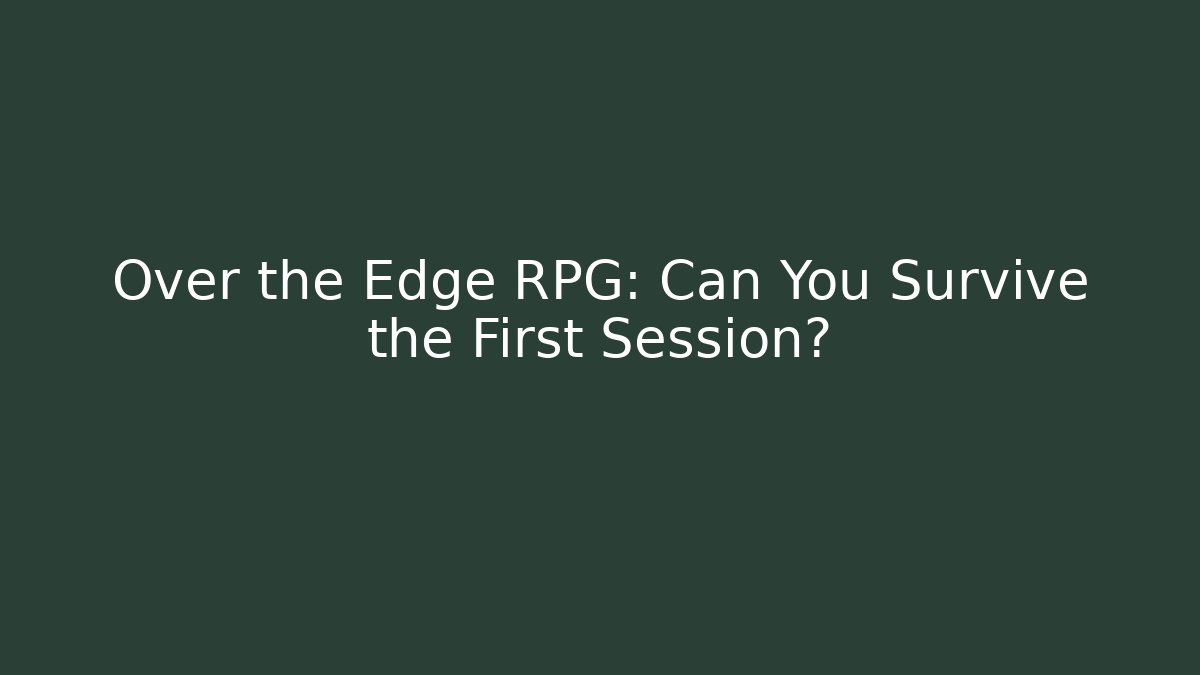 Over the Edge RPG: Can You Survive the First Session?